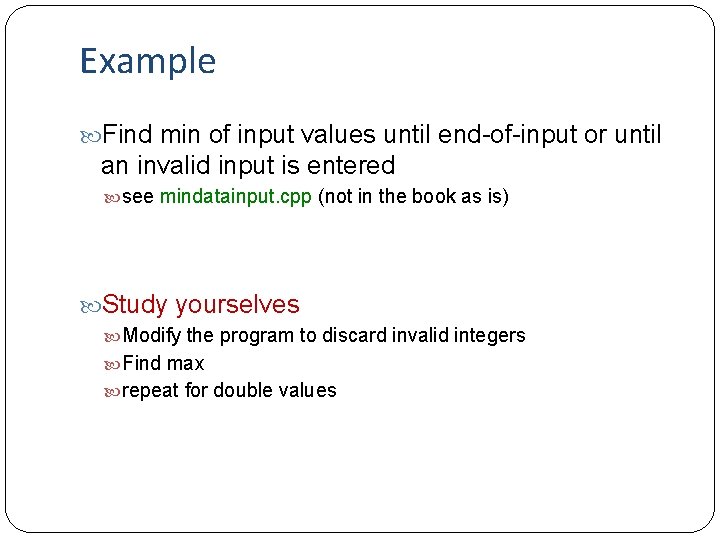 Example

Find min of input values until end-of-input or until an invalid input is entered

see mindatainput.cpp (not in the book as is)

Study yourselves

Modify the program to discard invalid integers

Find max

repeat for double values